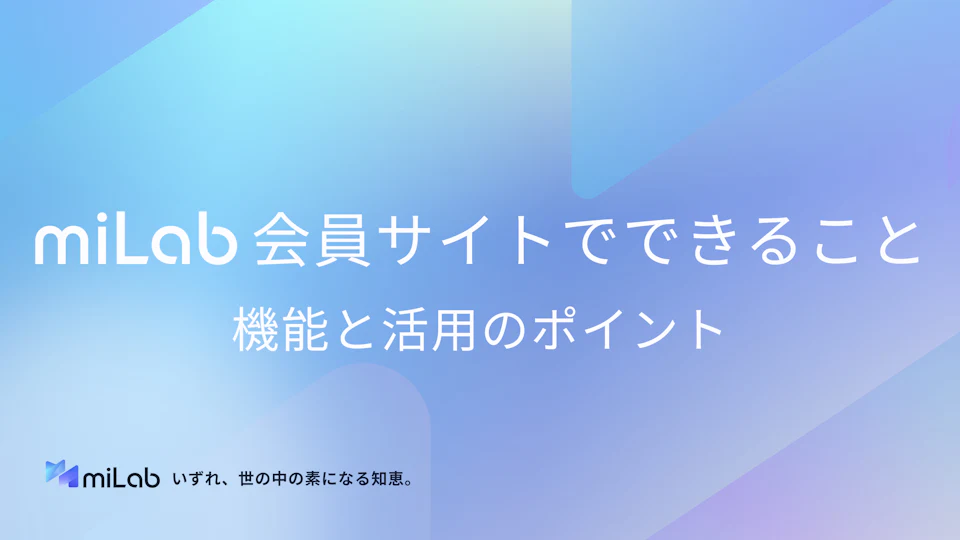 miLab 会員サイトでできること

機能と活用のポイント

miLab いずれ、世の中の素になる知恵。